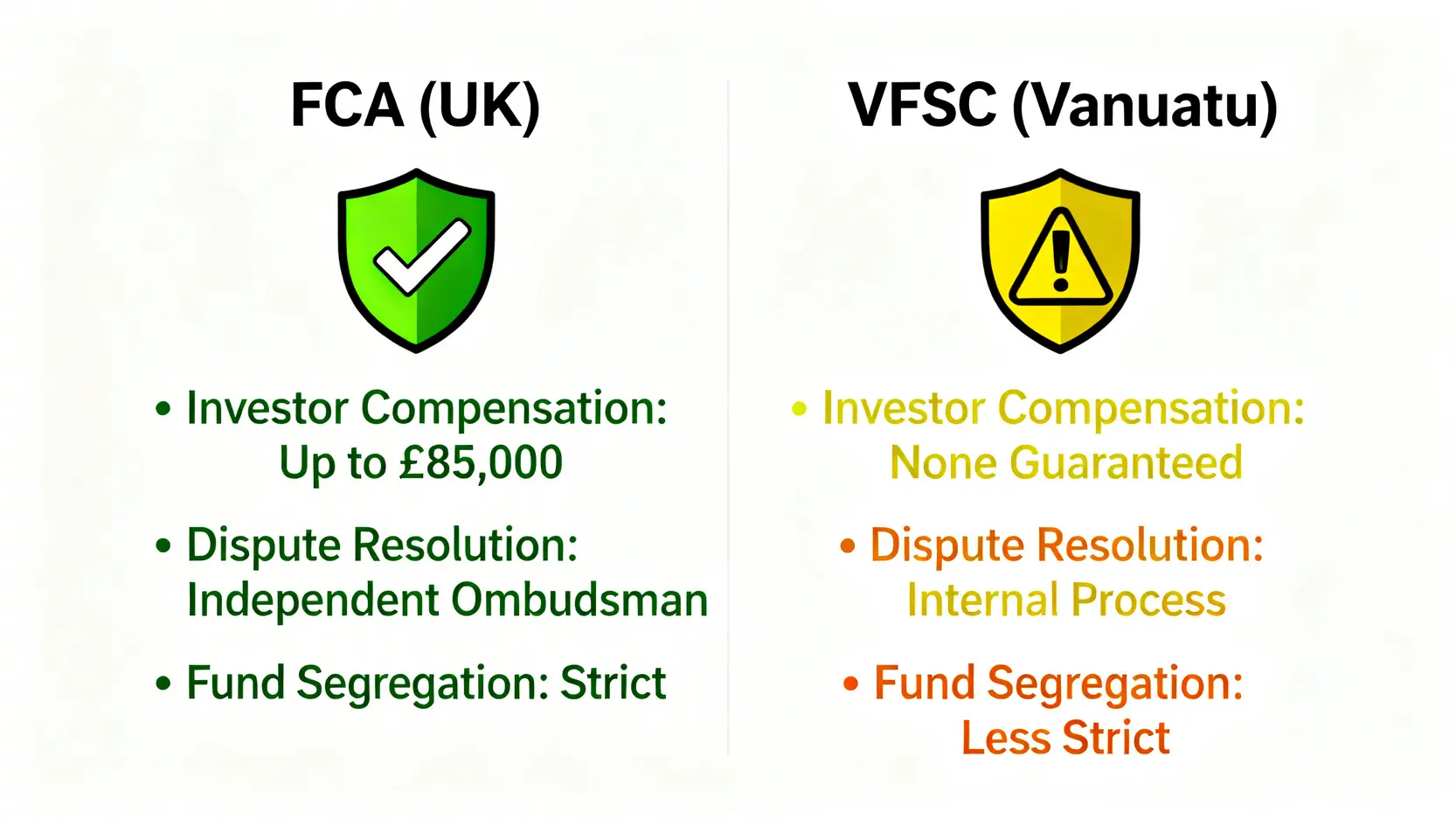 FCA (UK)

• Investor Compensation: Up to £85,000

• Dispute Resolution: Independent Ombudsman

• Fund Segregation: Strict

VFSC (Vanuatu)

• Investor Compensation: None Guaranteed

• Dispute Resolution: Internal Process

• Fund Segregation: Less Strict